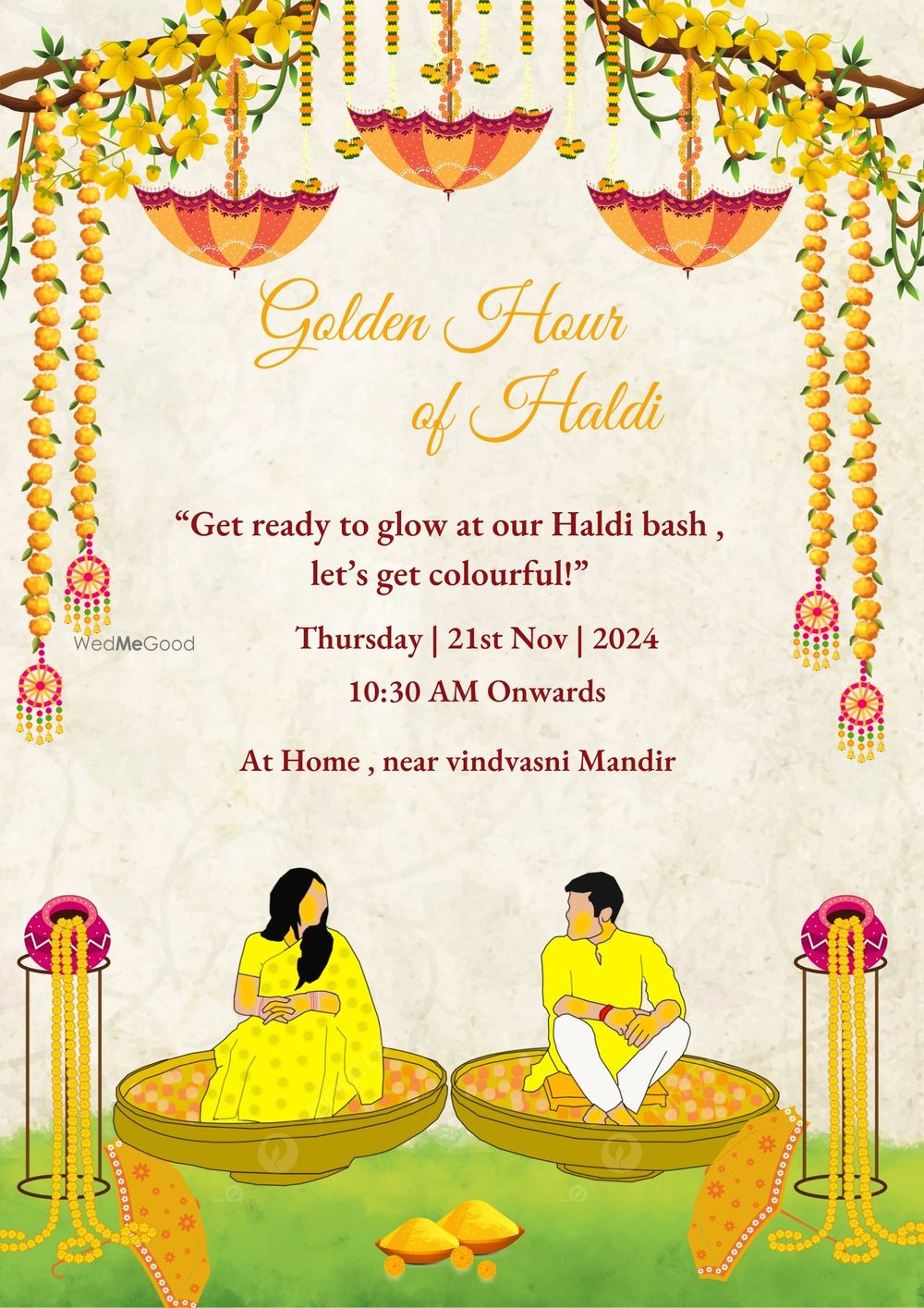 Golden Hour of Haldi

“Get ready to glow at our Haldi bash , let’s get colourful!”

WedMeGood

Thursday | 21st Nov | 2024

10:30 AM Onwards

At Home , near vindvasni Mandir